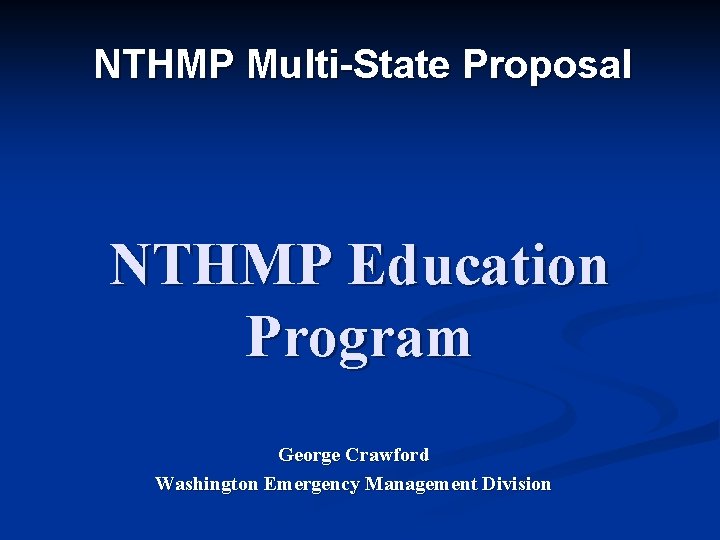 NTHMP Multi-State Proposal

NTHMP Education Program

George Crawford
Washington Emergency Management Division